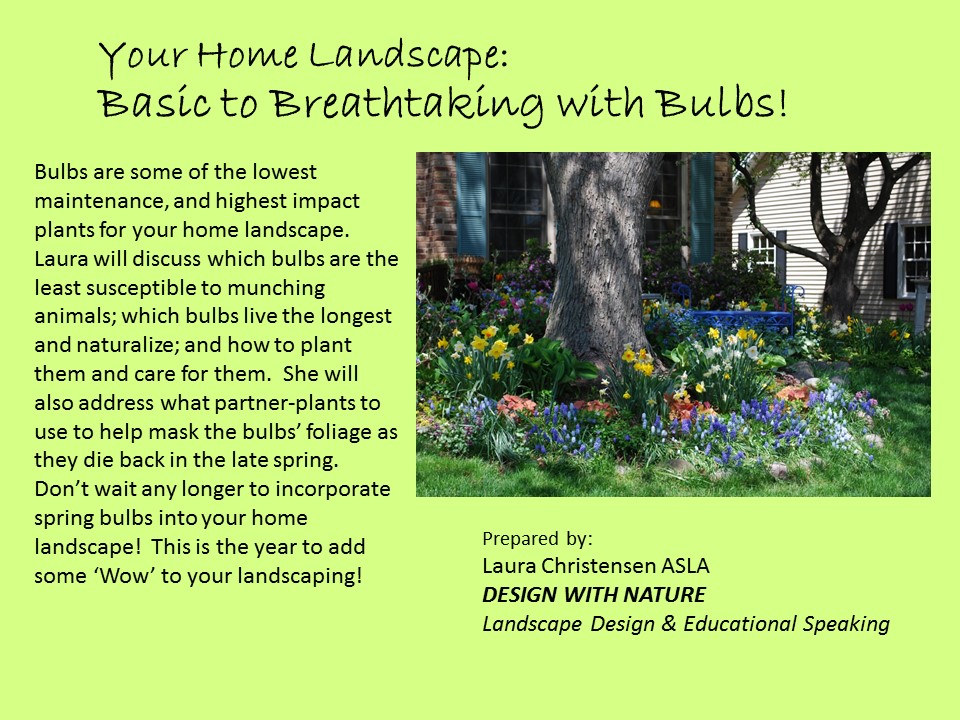 Your Home Landscape:
Basic to Breathtaking with Bulbs!

Bulbs are some of the lowest maintenance, and highest impact plants for your home landscape. Laura will discuss which bulbs are the least susceptible to munching animals; which bulbs live the longest and naturalize; and how to plant them and care for them. She will also address what partner-plants to use to help mask the bulbs' foliage as they die back in the late spring. Don't wait any longer to incorporate spring bulbs into your home landscape! This is the year to add some 'Wow' to your landscaping!

Prepared by:
Laura Christensen ASLA
DESIGN WITH NATURE
Landscape Design & Educational Speaking